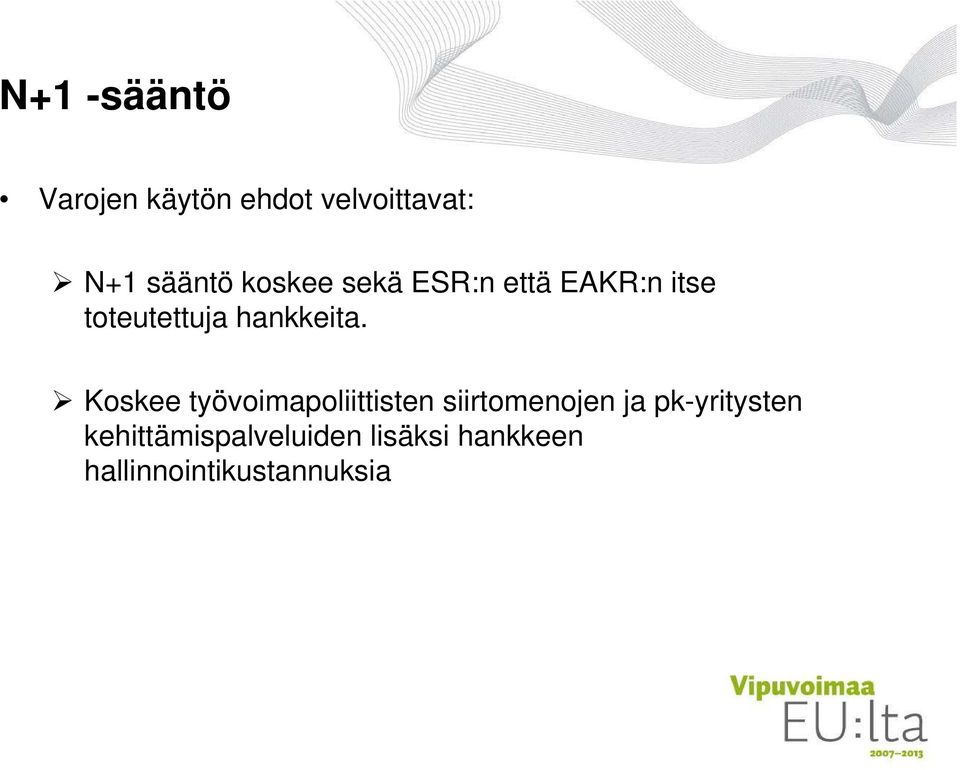 N+1 -sääntö

• Varojen käytön ehdot velvoittavat:

➢ N+1 sääntö koskee sekä ESR:n että EAKR:n itse toteutettuja hankkeita.

➢ Koskee työvoimapoliittisten siirtomenojen ja pk-yritysten kehittämispalveluiden lisäksi hankkeen hallinnointikustannuksia

Vipuvoimaa
EU:lta
2007–2013